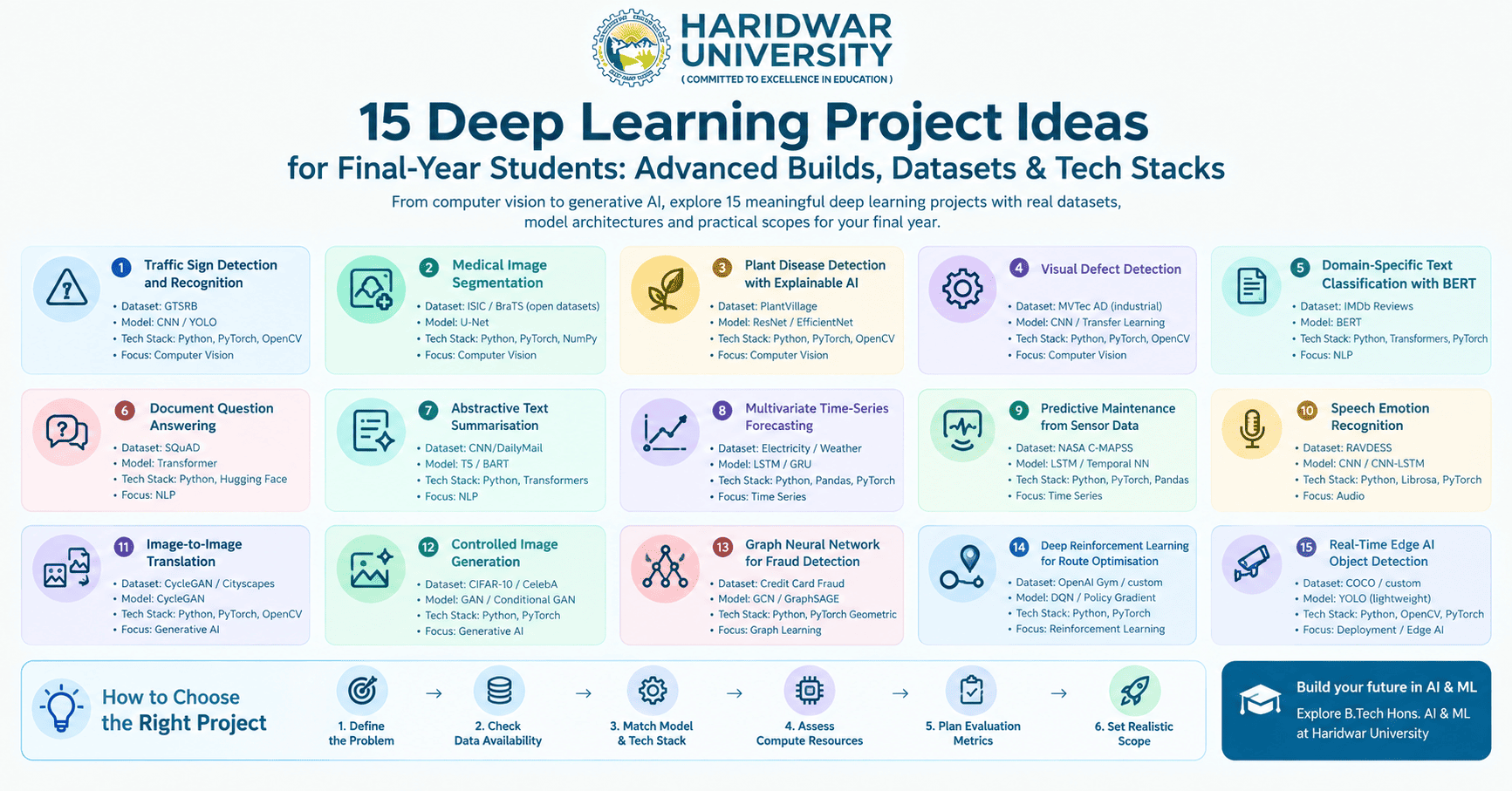 HARIDWAR UNIVERSITY
( COMMITTED TO EXCELLENCE IN EDUCATION )

15 Deep Learning Project Ideas
for Final-Year Students: Advanced Builds, Datasets & Tech Stacks

From computer vision to generative AI, explore 15 meaningful deep learning projects with real datasets, model architectures and practical scopes for your final year.

1 Traffic Sign Detection and Recognition
• Dataset: GTSRB
• Model: CNN / YOLO
• Tech Stack: Python, PyTorch, OpenCV
• Focus: Computer Vision

2 Medical Image Segmentation
• Dataset: ISIC / BraTS (open datasets)
• Model: U-Net
• Tech Stack: Python, PyTorch, NumPy
• Focus: Computer Vision

3 Plant Disease Detection with Explainable AI
• Dataset: PlantVillage
• Model: ResNet / EfficientNet
• Tech Stack: Python, PyTorch, OpenCV
• Focus: Computer Vision

4 Visual Defect Detection
• Dataset: MVTec AD (industrial)
• Model: CNN / Transfer Learning
• Tech Stack: Python, PyTorch, OpenCV
• Focus: Computer Vision

5 Domain-Specific Text Classification with BERT
• Dataset: IMDb Reviews
• Model: BERT
• Tech Stack: Python, Transformers, PyTorch
• Focus: NLP

6 Document Question Answering
• Dataset: SQuAD
• Model: Transformer
• Tech Stack: Python, Hugging Face
• Focus: NLP

7 Abstractive Text Summarisation
• Dataset: CNN/DailyMail
• Model: T5 / BART
• Tech Stack: Python, Transformers
• Focus: NLP

8 Multivariate Time-Series Forecasting
• Dataset: Electricity / Weather
• Model: LSTM / GRU
• Tech Stack: Python, Pandas, PyTorch
• Focus: Time Series

9 Predictive Maintenance from Sensor Data
• Dataset: NASA C-MAPSS
• Model: LSTM / Temporal NN
• Tech Stack: Python, PyTorch, Pandas
• Focus: Time Series

10 Speech Emotion Recognition
• Dataset: RAVDESS
• Model: CNN / CNN-LSTM
• Tech Stack: Python, Librosa, PyTorch
• Focus: Audio

11 Image-to-Image Translation
• Dataset: CycleGAN / Cityscapes
• Model: CycleGAN
• Tech Stack: Python, PyTorch, OpenCV
• Focus: Generative AI

12 Controlled Image Generation
• Dataset: CIFAR-10 / CelebA
• Model: GAN / Conditional GAN
• Tech Stack: Python, PyTorch
• Focus: Generative AI

13 Graph Neural Network for Fraud Detection
• Dataset: Credit Card Fraud
• Model: GCN / GraphSAGE
• Tech Stack: Python, PyTorch Geometric
• Focus: Graph Learning

14 Deep Reinforcement Learning for Route Optimisation
• Dataset: OpenAI Gym / custom
• Model: DQN / Policy Gradient
• Tech Stack: Python, PyTorch
• Focus: Reinforcement Learning

15 Real-Time Edge AI Object Detection
• Dataset: COCO / custom
• Model: YOLO (lightweight)
• Tech Stack: Python, OpenCV, PyTorch
• Focus: Deployment / Edge AI

How to Choose the Right Project
1. Define the Problem → 2. Check Data Availability → 3. Match Model & Tech Stack → 4. Assess Compute Resources → 5. Plan Evaluation Metrics → 6. Set Realistic Scope

Build your future in AI & ML
Explore B.Tech Hons. AI & ML at Haridwar University